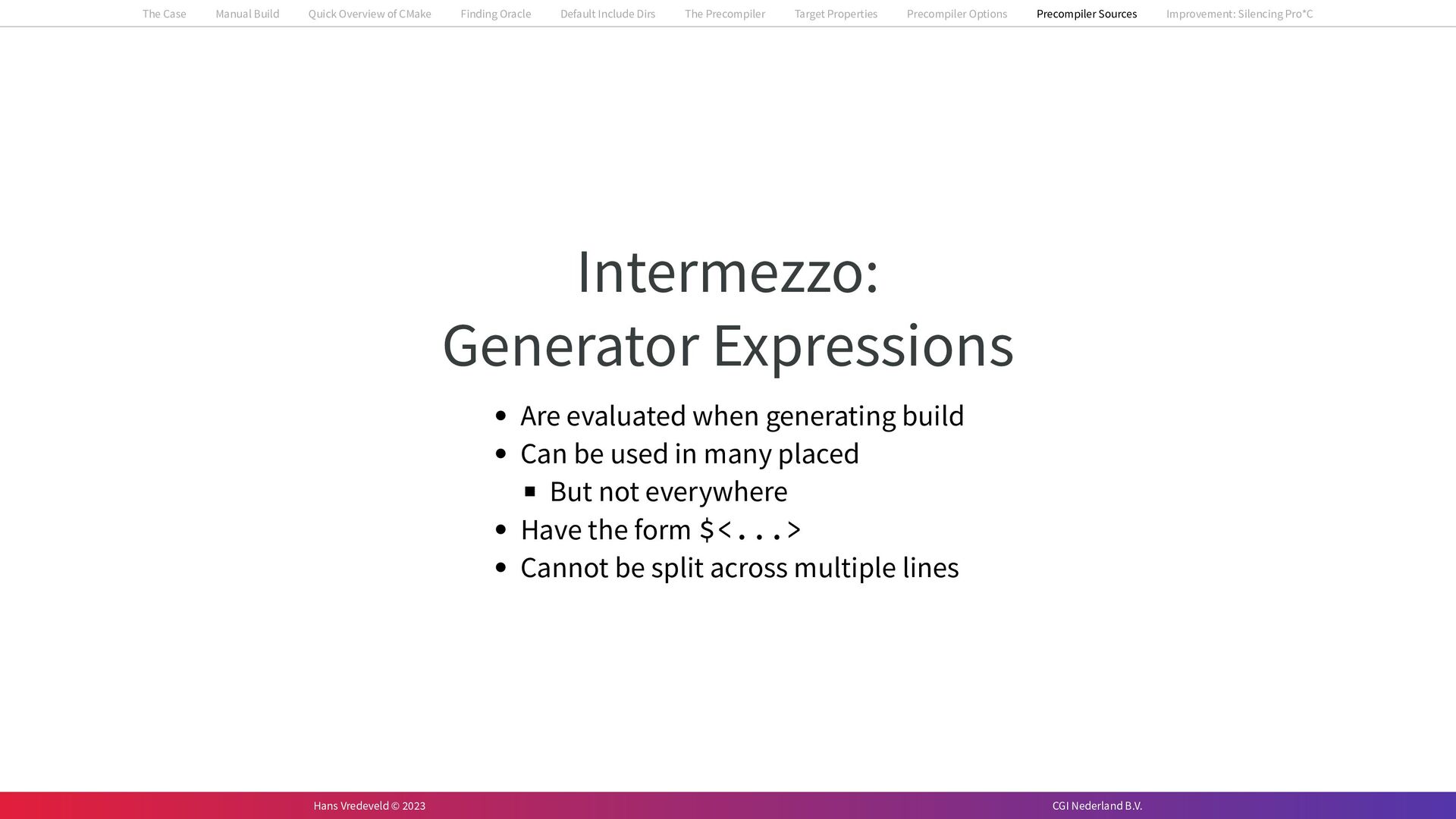 The Case Manual Build Quick Overview of CMake Finding Oracle Default Include Dirs The Precompiler Target Properties Precompiler Options Precompiler Sources Improvement: Silencing Pro*C

Intermezzo:
Generator Expressions

- Are evaluated when generating build
- Can be used in many placed
  - But not everywhere
- Have the form $<...>
- Cannot be split across multiple lines

Hans Vredeveld © 2023 CGI Nederland B.V.